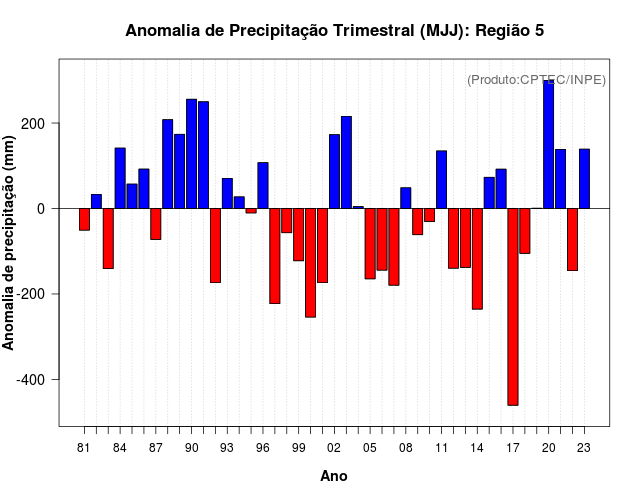 Anomalia de Precipitação Trimestral (MJJ): Região 5

(Produto:CPTEC/INPE)

Anomalia de precipitação (mm)

200
0
-200
-400

81 84 87 90 93 96 99 02 05 08 11 14 17 20 23

Ano